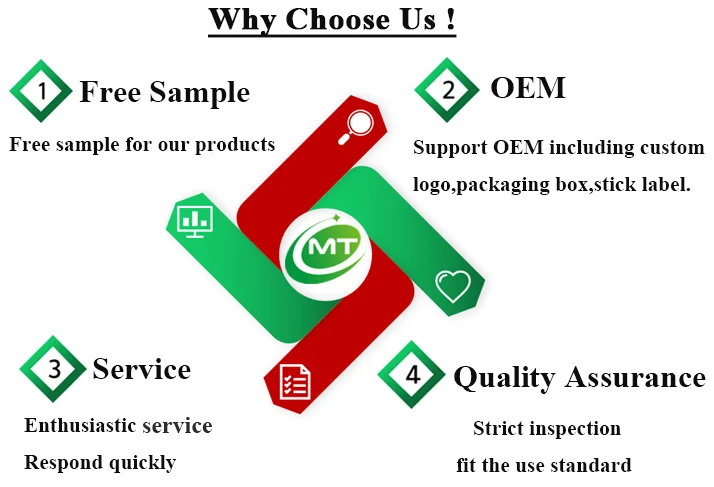 Why Choose Us !

1 Free Sample

Free sample for our products

2 OEM

Support OEM including custom logo,packaging box,stick label.

MT

3 Service

Enthusiastic service

Respond quickly

4 Quality Assurance

Strict inspection

fit the use standard